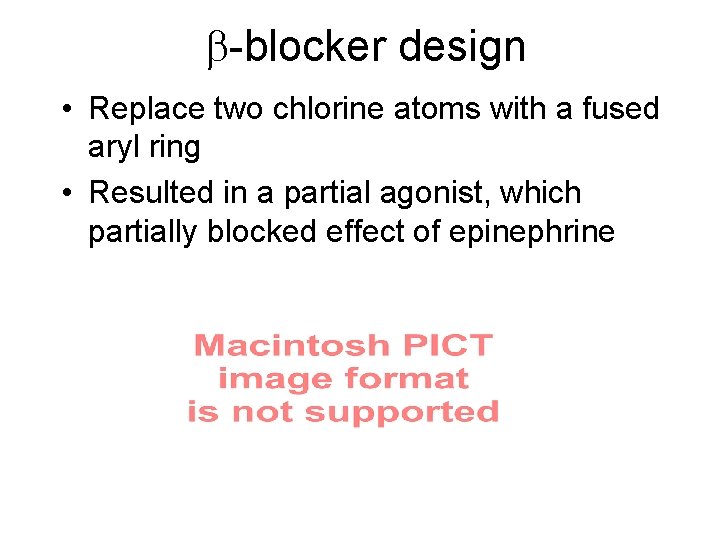 β-blocker design

• Replace two chlorine atoms with a fused aryl ring
• Resulted in a partial agonist, which partially blocked effect of epinephrine

Macintosh PICT image format is not supported